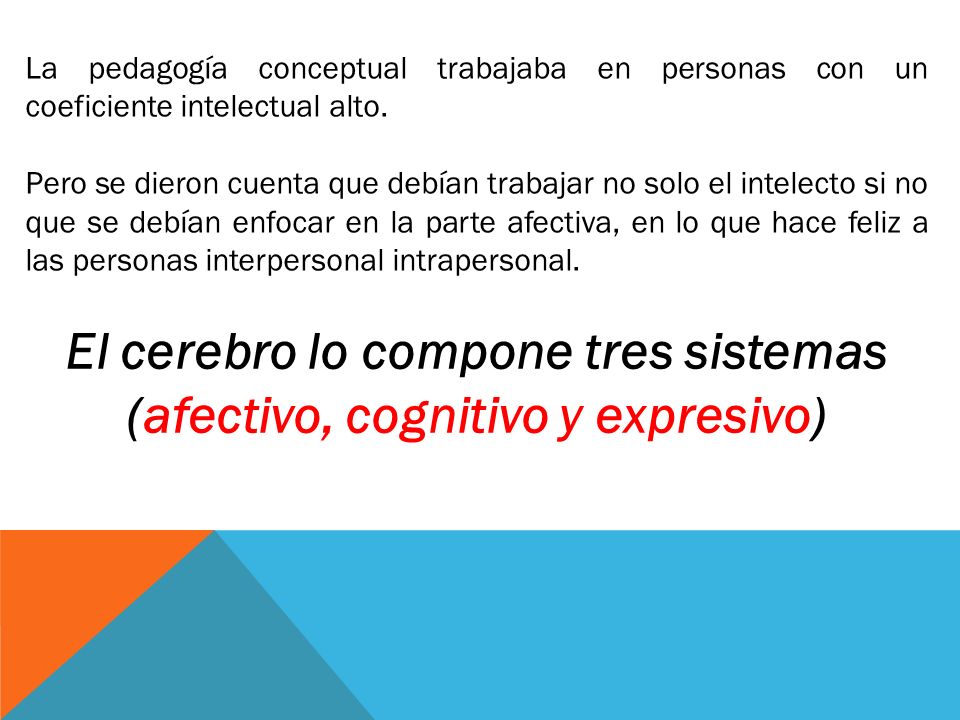 La pedagogía conceptual trabajaba en personas con un coeficiente intelectual alto.

Pero se dieron cuenta que debían trabajar no solo el intelecto si no que se debían enfocar en la parte afectiva, en lo que hace feliz a las personas interpersonal intrapersonal.

El cerebro lo compone tres sistemas (afectivo, cognitivo y expresivo)